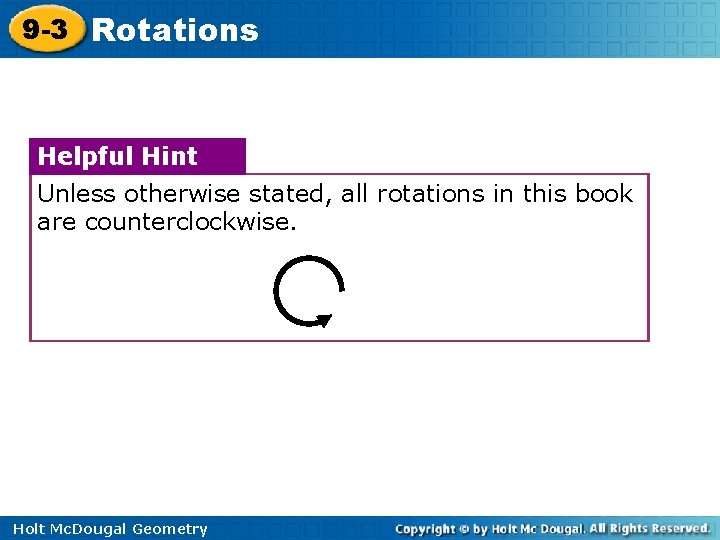 9-3 Rotations

Helpful Hint

Unless otherwise stated, all rotations in this book are counterclockwise.

Holt McDougal Geometry

Copyright © by Holt Mc Dougal. All Rights Reserved.